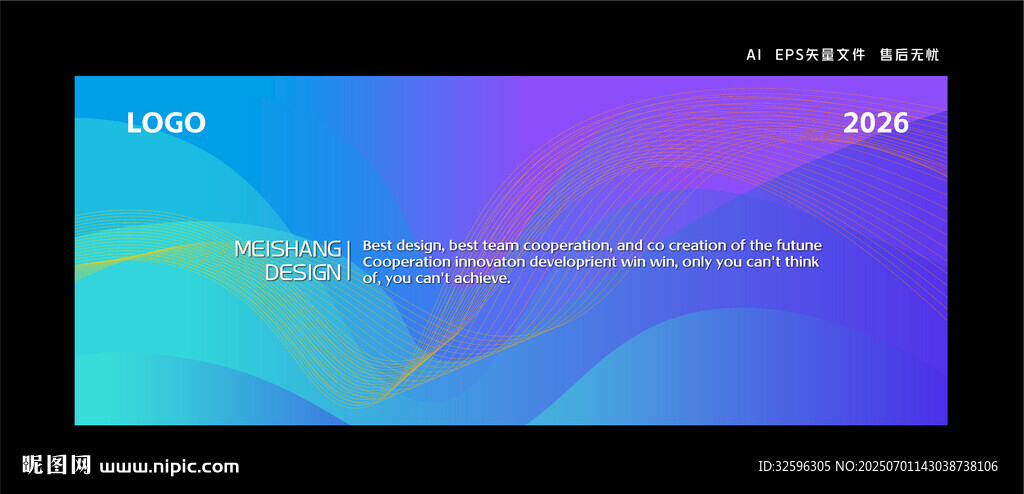 AI EPS矢量文件 售后无忧

LOGO

2026

MEISHANG DESIGN

Best design, best team cooperation, and co creation of the futune Cooperation innovaton developrient win win, only you can't think of, you can't achieve.

昵图网 www.nipic.com

ID:32596305 NO:20250701143038738106